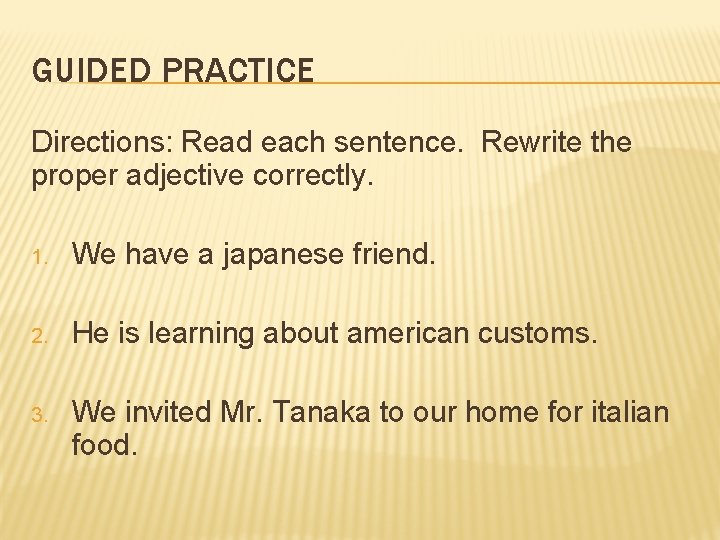 GUIDED PRACTICE

Directions: Read each sentence.  Rewrite the proper adjective correctly.

1. We have a japanese friend.

2. He is learning about american customs.

3. We invited Mr. Tanaka to our home for italian food.